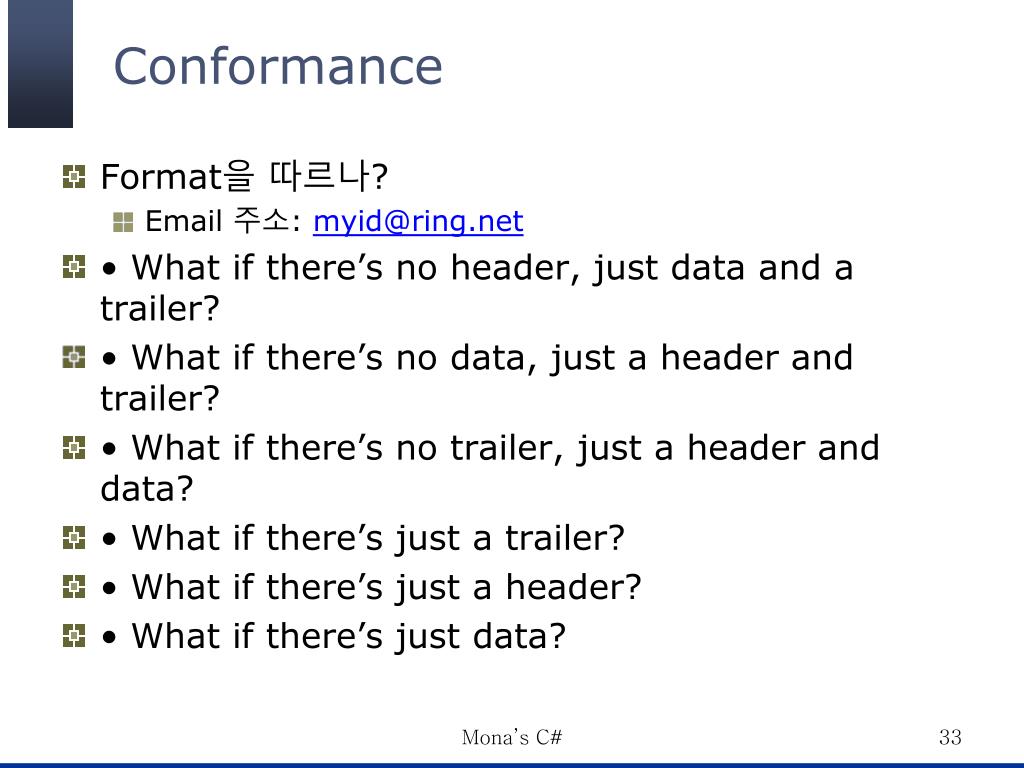 Conformance

Format을 따르나?

Email 주소: myid@ring.net

• What if there’s no header, just data and a trailer?

• What if there’s no data, just a header and trailer?

• What if there’s no trailer, just a header and data?

• What if there’s just a trailer?

• What if there’s just a header?

• What if there’s just data?

Mona’s C#

33